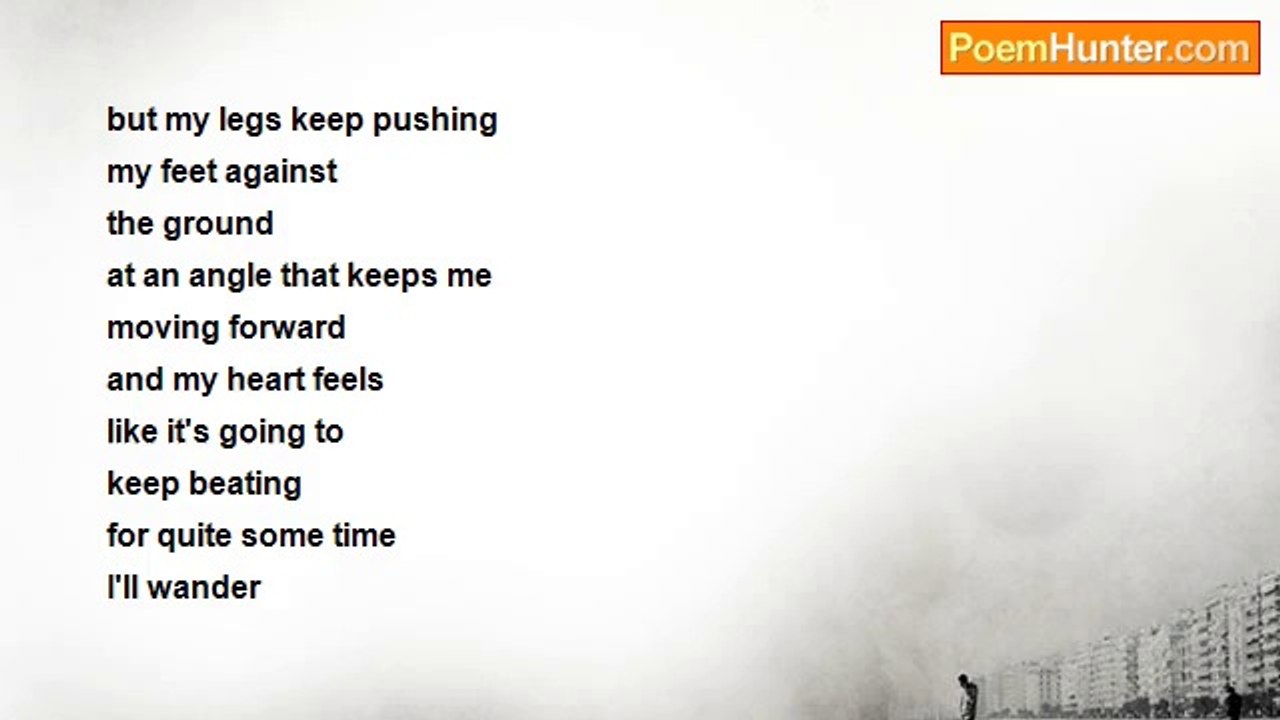 PoemHunter.com

but my legs keep pushing
my feet against
the ground
at an angle that keeps me
moving forward
and my heart feels
like it's going to
keep beating
for quite some time
I'll wander